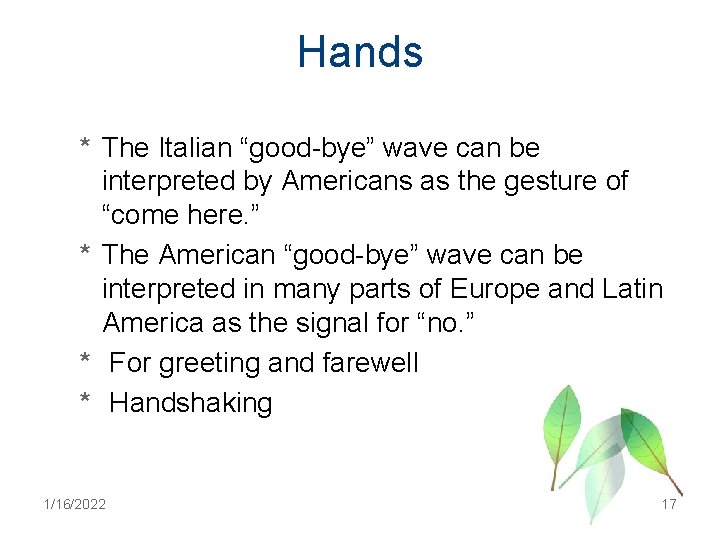 Hands

* The Italian “good-bye” wave can be interpreted by Americans as the gesture of “come here.”

* The American “good-bye” wave can be interpreted in many parts of Europe and Latin America as the signal for “no.”

* For greeting and farewell

* Handshaking

1/16/2022

17